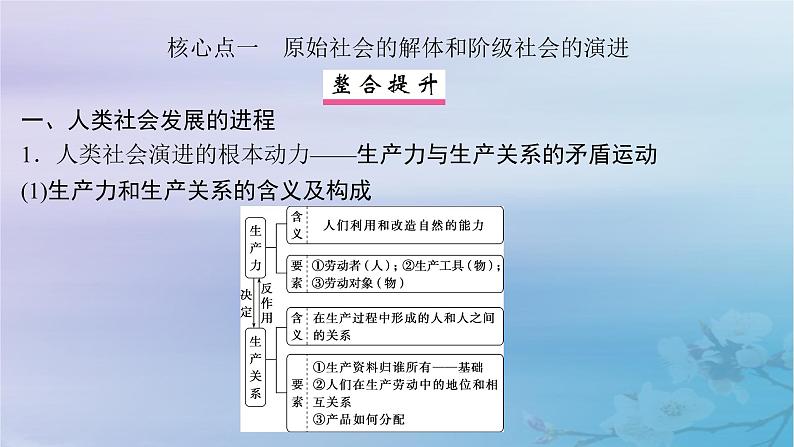 核心点一　原始社会的解体和阶级社会的演进

整合提升

一、人类社会发展的进程

1．人类社会演进的根本动力——生产力与生产关系的矛盾运动

(1)生产力和生产关系的含义及构成

生产力

含义　人们利用和改造自然的能力

要素　①劳动者（人）；②生产工具（物）；③劳动对象（物）

决定

反作用

生产关系

含义　在生产过程中形成的人和人之间的关系

要素　①生产资料归谁所有——基础
②人们在生产劳动中的地位和相互关系
③产品如何分配